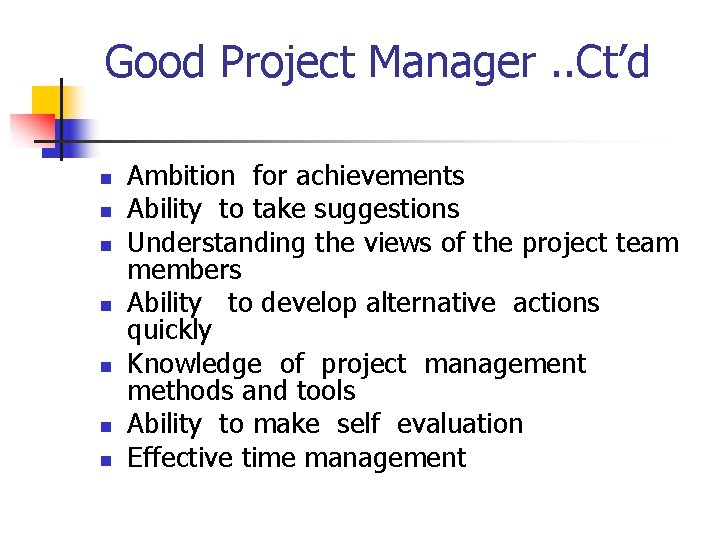 Good Project Manager ..Ct'd

- Ambition for achievements
- Ability to take suggestions
- Understanding the views of the project team members
- Ability to develop alternative actions quickly
- Knowledge of project management methods and tools
- Ability to make self evaluation
- Effective time management